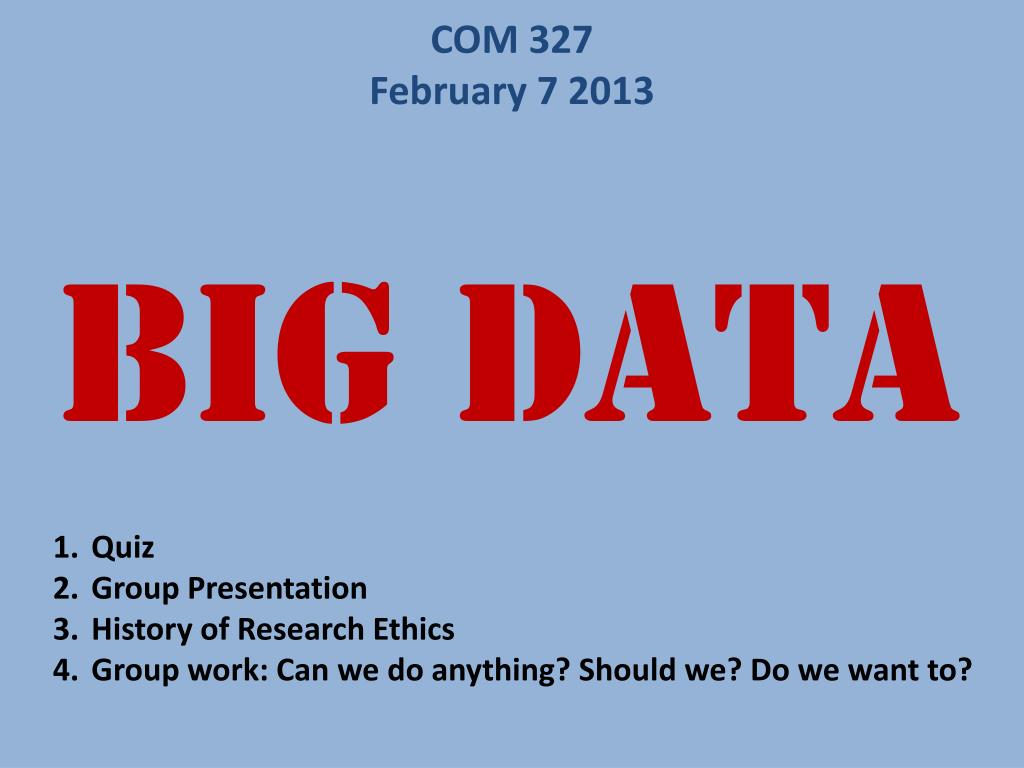 COM 327
February 7 2013

BIG DATA

1. Quiz
2. Group Presentation
3. History of Research Ethics
4. Group work: Can we do anything? Should we? Do we want to?